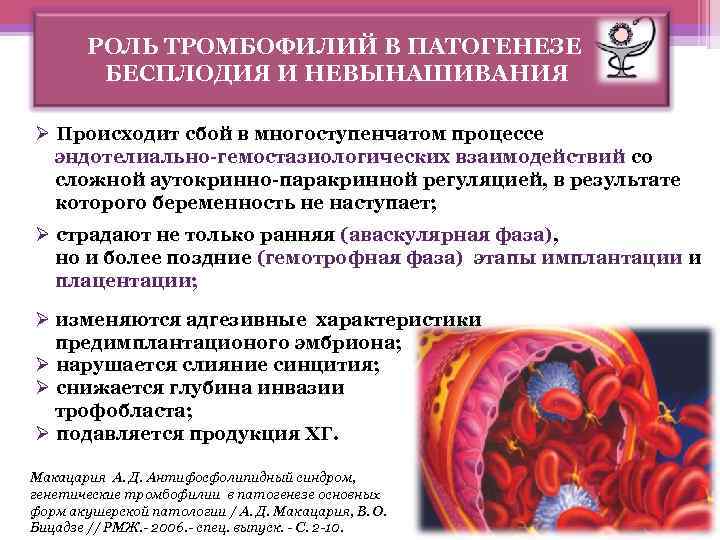 РОЛЬ ТРОМБОФИЛИЙ В ПАТОГЕНЕЗЕ БЕСПЛОДИЯ И НЕВЫНАШИВАНИЯ

➢ Происходит сбой в многоступенчатом процессе эндотелиально-гемостазиологических взаимодействий со сложной аутокринно-паракринной регуляцией, в результате которого беременность не наступает;

➢ страдают не только ранняя (аваскулярная фаза), но и более поздние (гемотрофная фаза) этапы имплантации и плацентации;

➢ изменяются адгезивные характеристики предимплантационого эмбриона;
➢ нарушается слияние синцития;
➢ снижается глубина инвазии трофобласта;
➢ подавляется продукция ХГ.

Макацария А. Д. Антифосфолипидный синдром, генетические тромбофилии в патогенезе основных форм акушерской патологии / А. Д. Макацария, В. О. Бицадзе // РМЖ.- 2006.- спец. выпуск. - С. 2-10.